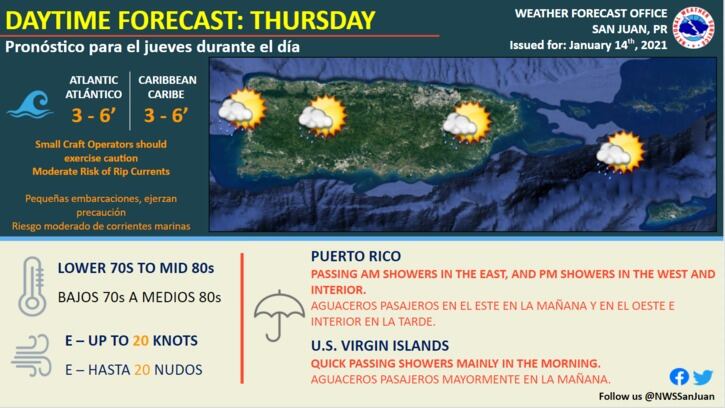 DAYTIME FORECAST: THURSDAY
Pronóstico para el jueves durante el día

WEATHER FORECAST OFFICE
SAN JUAN, PR
Issued for: January 14$^{th}$, 2021

NATIONAL WEATHER SERVICE

ATLANTIC
ATLÁNTICO
3 - 6'

CARIBBEAN
CARIBE
3 - 6'

Small Craft Operators should exercise caution
Moderate Risk of Rip Currents

Pequeñas embarcaciones, ejerzan precaución
Riesgo moderado de corrientes marinas

LOWER 70S TO MID 80s
BAJOS 70s A MEDIOS 80s

E – UP TO 20 KNOTS
E – HASTA 20 NUDOS

PUERTO RICO
PASSING AM SHOWERS IN THE EAST, AND PM SHOWERS IN THE WEST AND INTERIOR.
AGUACEROS PASAJEROS EN EL ESTE EN LA MAÑANA Y EN EL OESTE E INTERIOR EN LA TARDE.

U.S. VIRGIN ISLANDS
QUICK PASSING SHOWERS MAINLY IN THE MORNING.
AGUACEROS PASAJEROS MAYORMENTE EN LA MAÑANA.

Follow us @NWSSanJuan